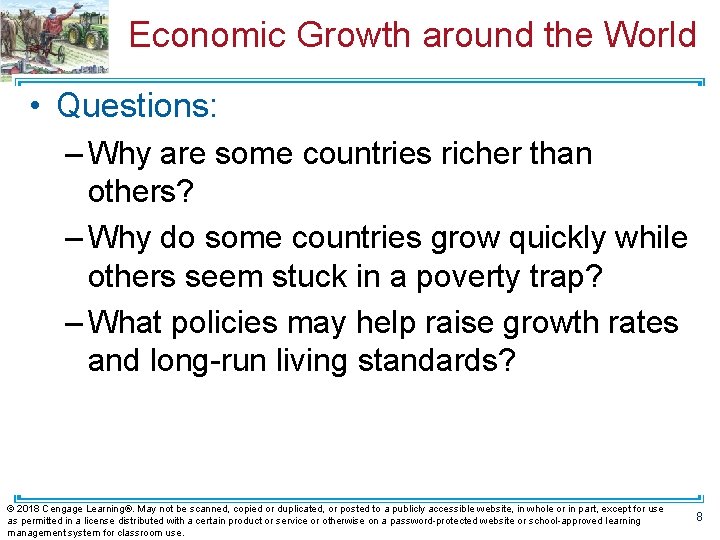 Economic Growth around the World

• Questions:

– Why are some countries richer than others?

– Why do some countries grow quickly while others seem stuck in a poverty trap?

– What policies may help raise growth rates and long-run living standards?

© 2018 Cengage Learning®. May not be scanned, copied or duplicated, or posted to a publicly accessible website, in whole or in part, except for use as permitted in a license distributed with a certain product or service or otherwise on a password-protected website or school-approved learning management system for classroom use.

8